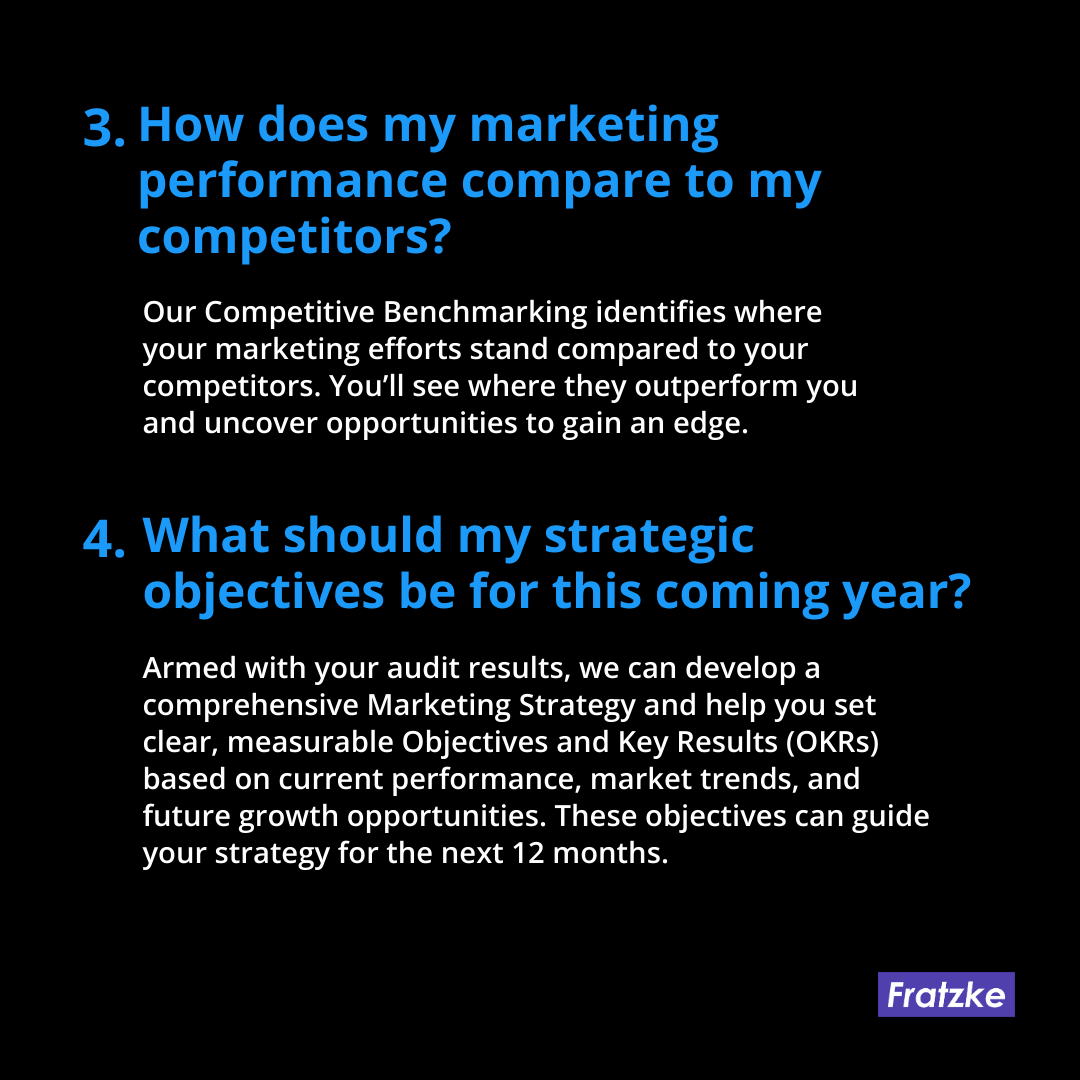 3. How does my marketing performance compare to my competitors?

Our Competitive Benchmarking identifies where your marketing efforts stand compared to your competitors. You'll see where they outperform you and uncover opportunities to gain an edge.

4. What should my strategic objectives be for this coming year?

Armed with your audit results, we can develop a comprehensive Marketing Strategy and help you set clear, measurable Objectives and Key Results (OKRs) based on current performance, market trends, and future growth opportunities. These objectives can guide your strategy for the next 12 months.

Fratzke